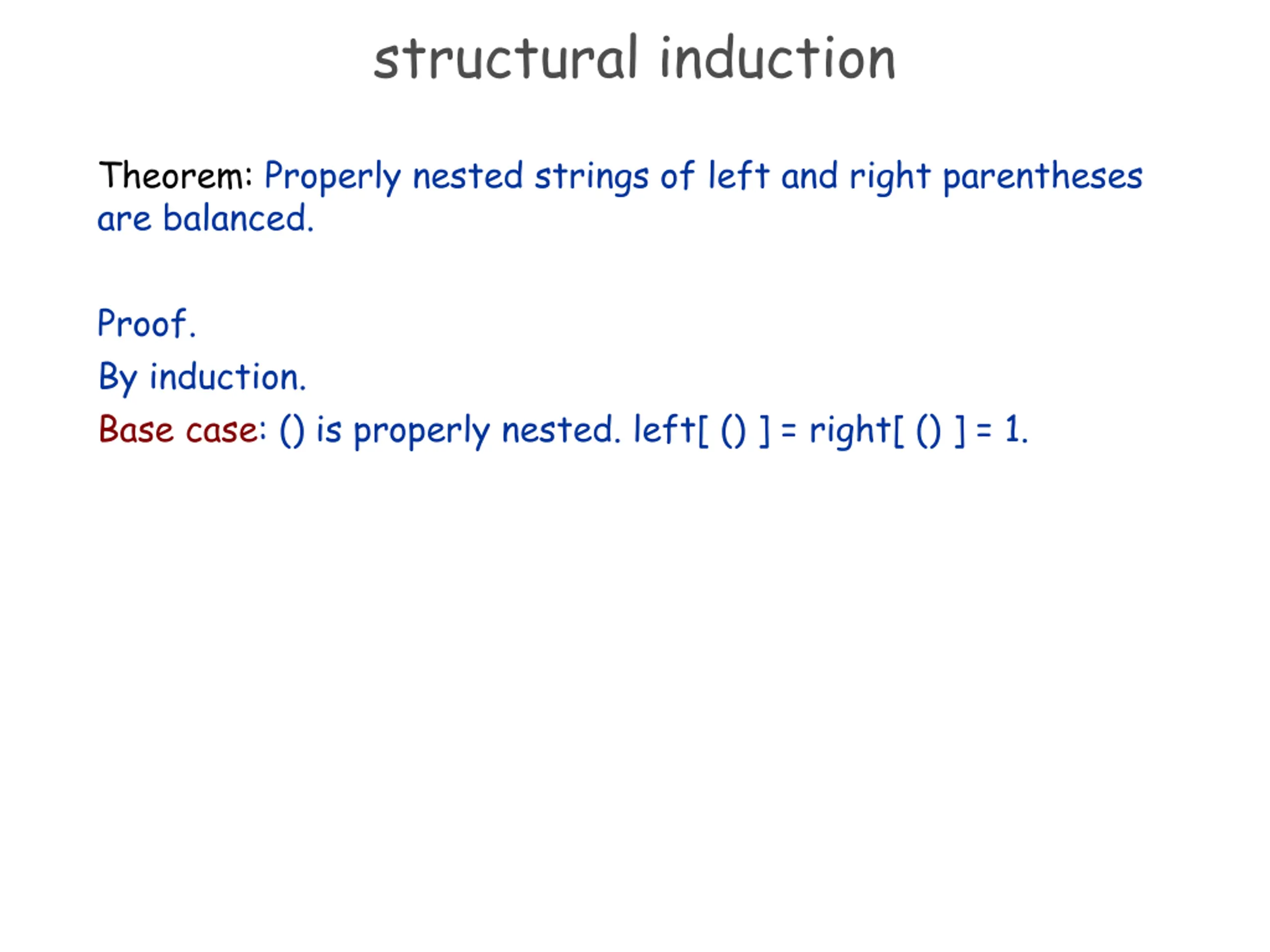 structural induction

Theorem: Properly nested strings of left and right parentheses are balanced.

Proof.

By induction.

Base case: () is properly nested. left[ () ] = right[ () ] = 1.